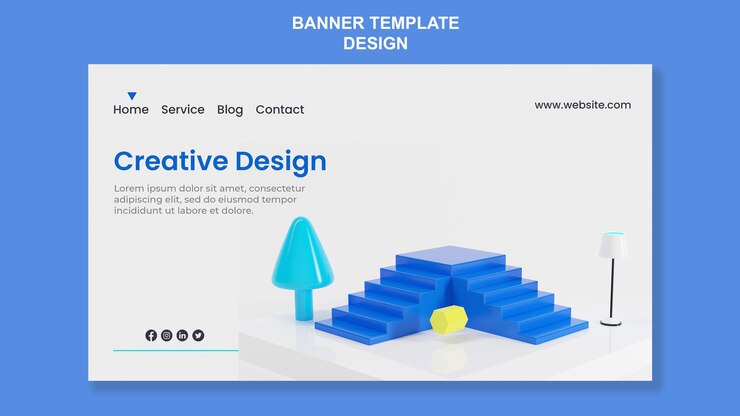 BANNER TEMPLATE DESIGN

Home Service Blog Contact

www.website.com

Creative Design

Lorem ipsum dolor sit amet, consectetur adipiscing elit, sed do eiusmod tempor incididunt ut labore et dolore.